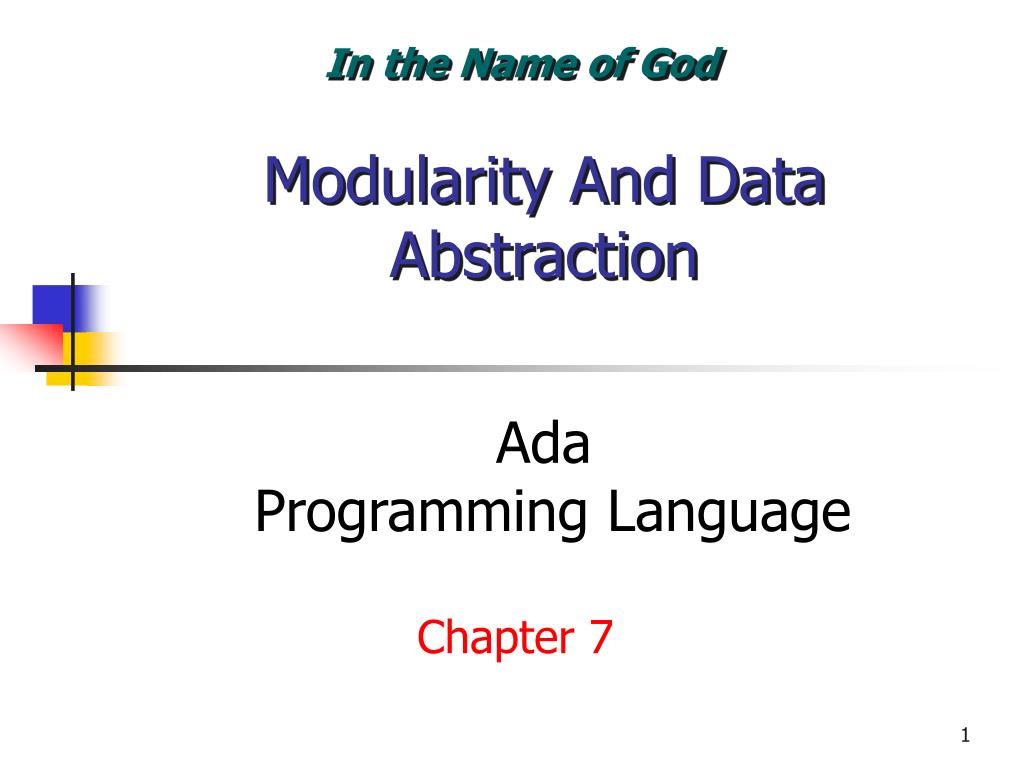 In the Name of God

Modularity And Data Abstraction

Ada
Programming Language

Chapter 7

1